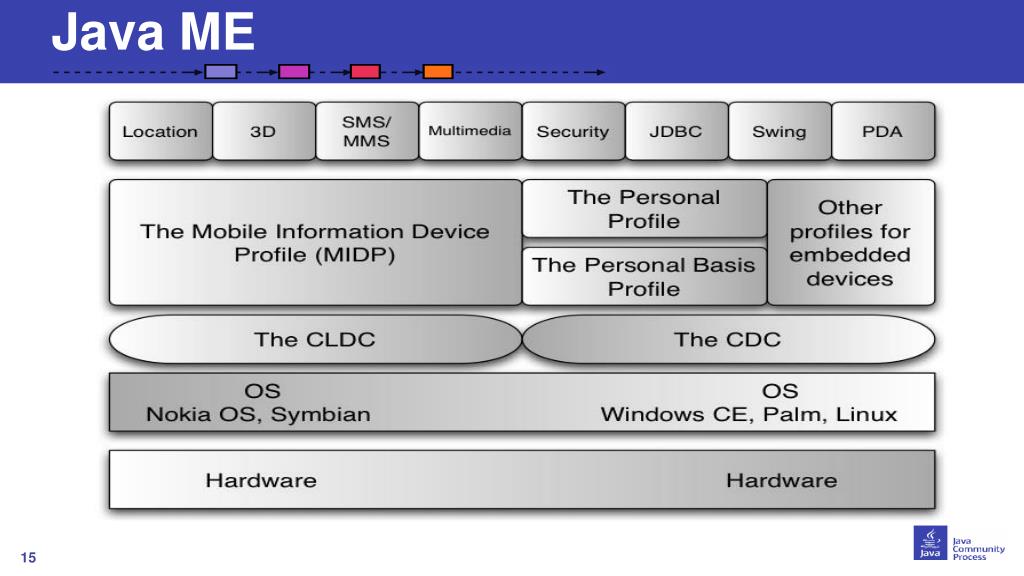 Java ME

Location

3D

SMS/ MMS

Multimedia

Security

JDBC

Swing

PDA

The Mobile Information Device Profile (MIDP)

The Personal Profile

The Personal Basis Profile

Other profiles for embedded devices

The CLDC

The CDC

OS Nokia OS, Symbian

OS Windows CE, Palm, Linux

Hardware

Hardware

15

Java

Java Community Process